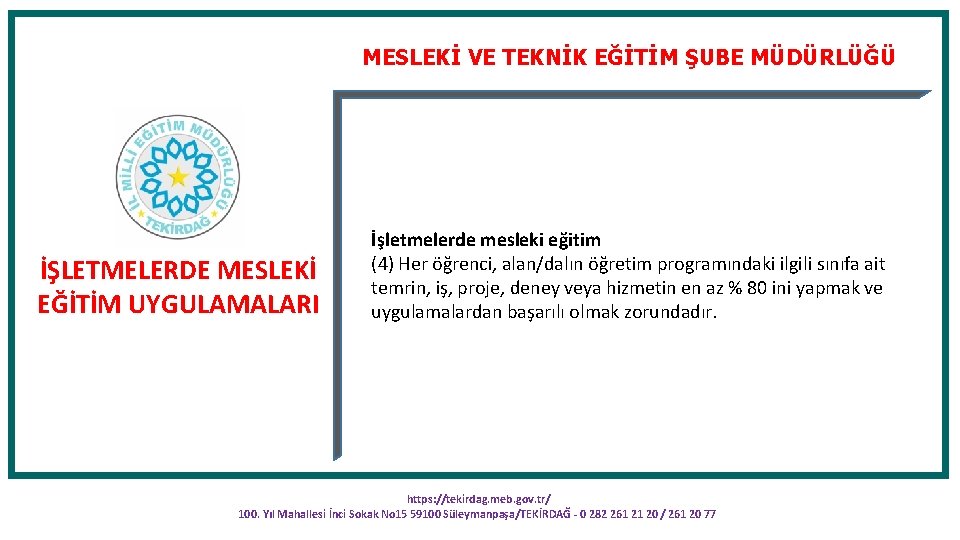 MESLEKİ VE TEKNİK EĞİTİM ŞUBE MÜDÜRLÜĞÜ

İL MİLLİ EĞİTİM MÜDÜRLÜĞÜ TEKİRDAĞ

İŞLETMELERDE MESLEKİ EĞİTİM UYGULAMALARI

İşletmelerde mesleki eğitim
(4) Her öğrenci, alan/dalın öğretim programındaki ilgili sınıfa ait temrin, iş, proje, deney veya hizmetin en az % 80 ini yapmak ve uygulamalardan başarılı olmak zorundadır.

https://tekirdag.meb.gov.tr/
100. Yıl Mahallesi İnci Sokak No15 59100 Süleymanpaşa/TEKİRDAĞ - 0 282 261 21 20 / 261 20 77